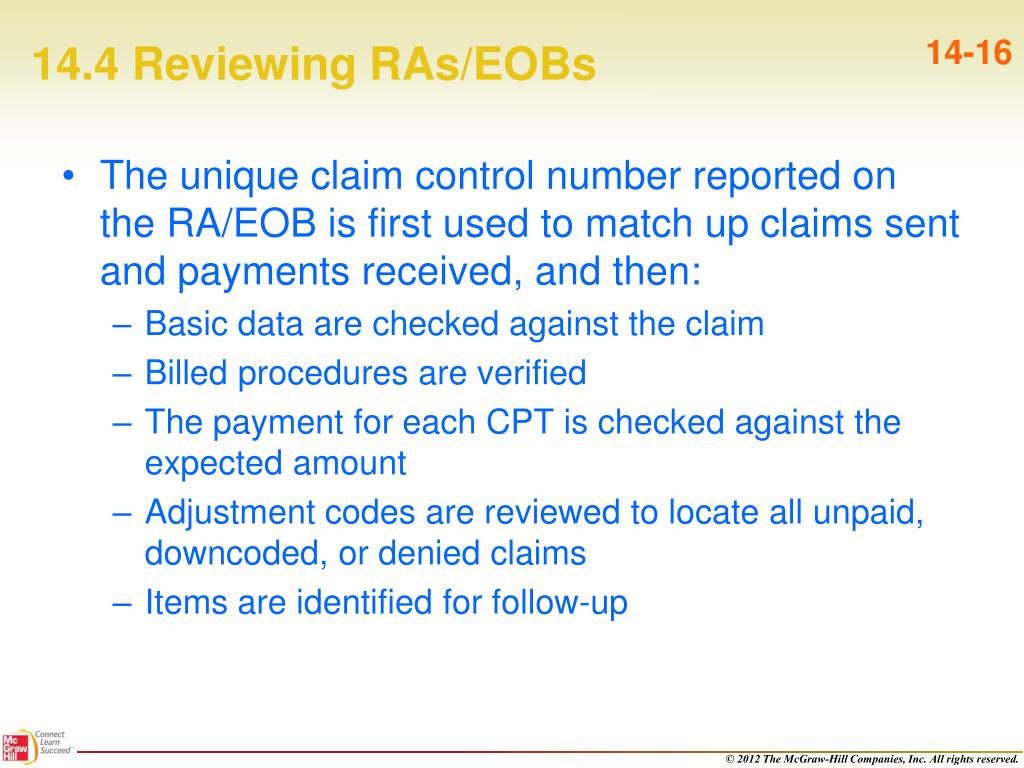 14.4 Reviewing RAs/EOBs

14-16

• The unique claim control number reported on the RA/EOB is first used to match up claims sent and payments received, and then:
– Basic data are checked against the claim
– Billed procedures are verified
– The payment for each CPT is checked against the expected amount
– Adjustment codes are reviewed to locate all unpaid, downcoded, or denied claims
– Items are identified for follow-up

Mc Graw Hill

Connect Learn Succeed

© 2012 The McGraw-Hill Companies, Inc. All rights reserved.